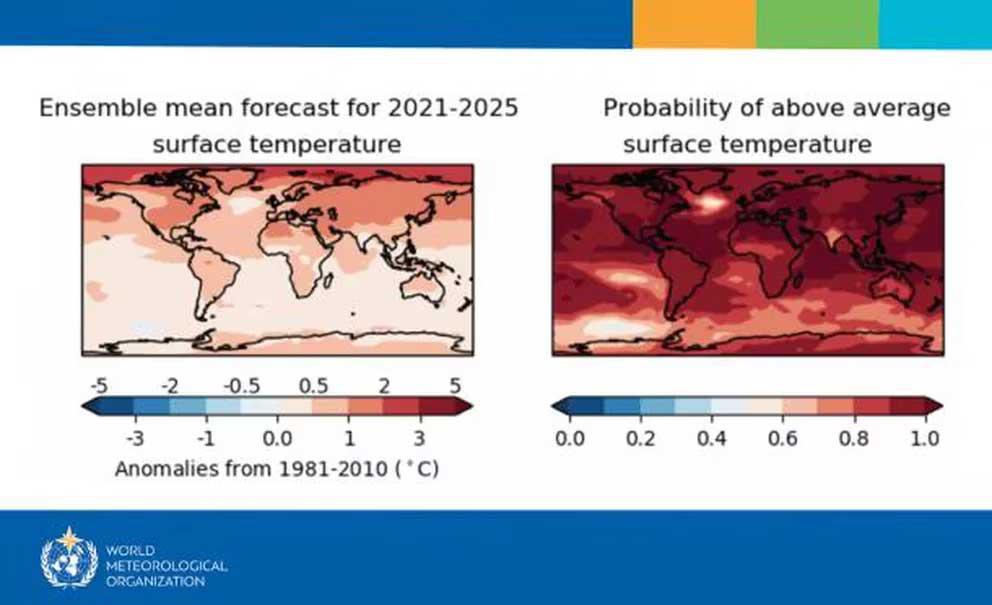 Ensemble mean forecast for 2021-2025
surface temperature

-5 -2 -0.5 0.5 2 5
-3 -1 0.0 1 3
Anomalies from 1981-2010 ($^\circ$C)

Probability of above average
surface temperature

0.0 0.2 0.4 0.6 0.8 1.0

WORLD
METEOROLOGICAL
ORGANIZATION